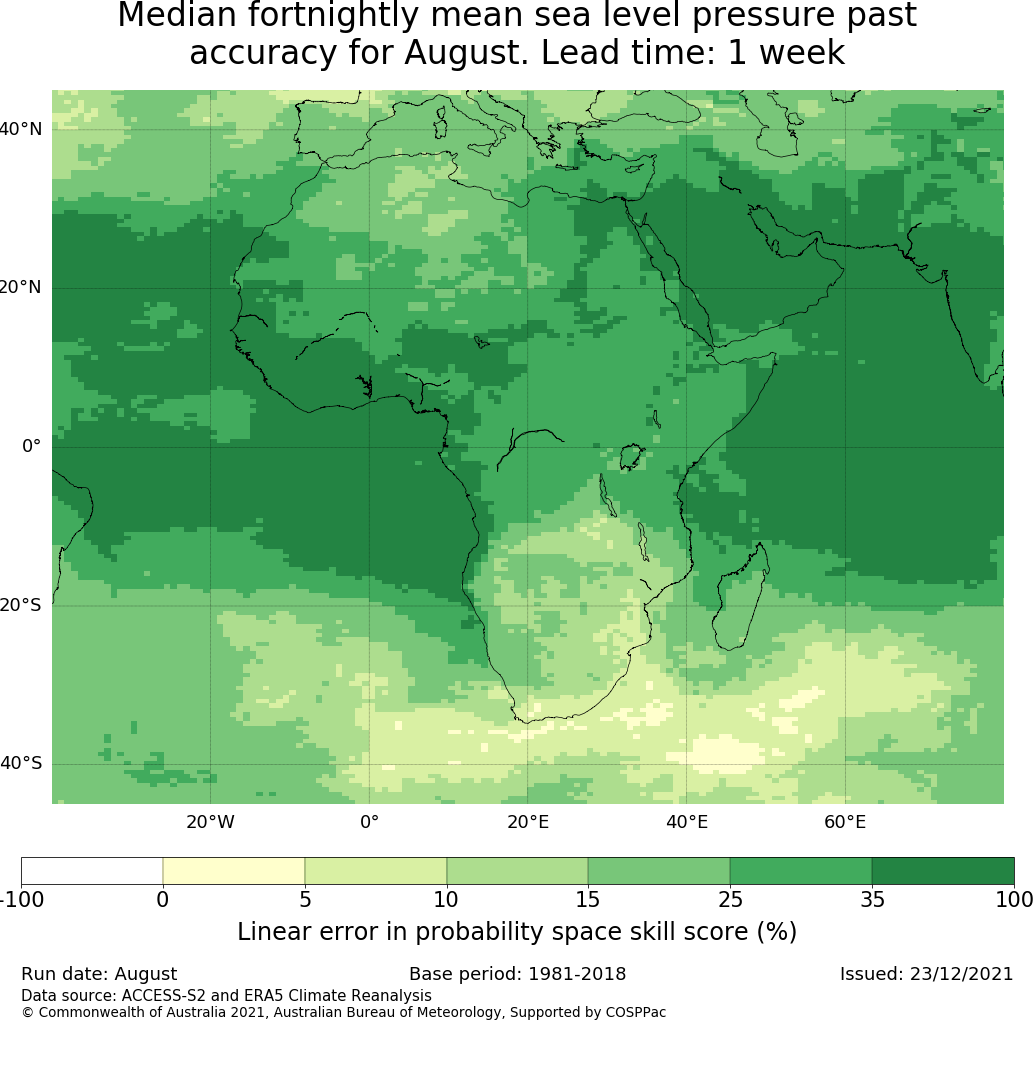 Median fortnightly mean sea level pressure past accuracy for August. Lead time: 1 week

40°N
20°N
0°
20°S
40°S

20°W
0°
20°E
40°E
60°E

-100
0
5
10
15
25
35
100

Linear error in probability space skill score (%)

Run date: August
Base period: 1981-2018
Issued: 23/12/2021
Data source: ACCESS-S2 and ERA5 Climate Reanalysis
© Commonwealth of Australia 2021, Australian Bureau of Meteorology, Supported by COSPPac